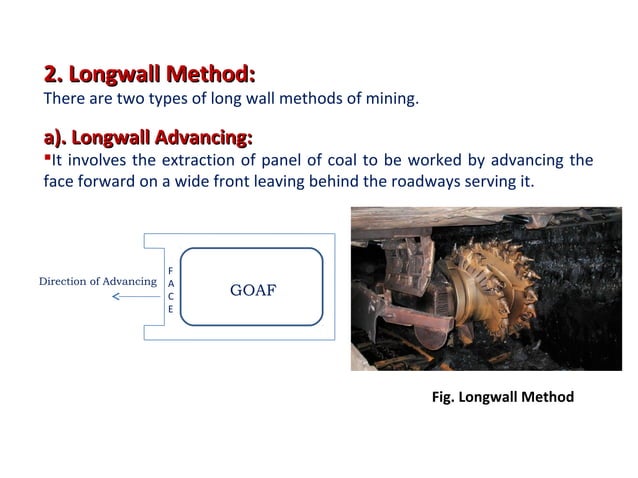 2. Longwall Method:
There are two types of long wall methods of mining.

a). Longwall Advancing:
▪It involves the extraction of panel of coal to be worked by advancing the face forward on a wide front leaving behind the roadways serving it.

Direction of Advancing
F
A
C
E
GOAF

Fig. Longwall Method